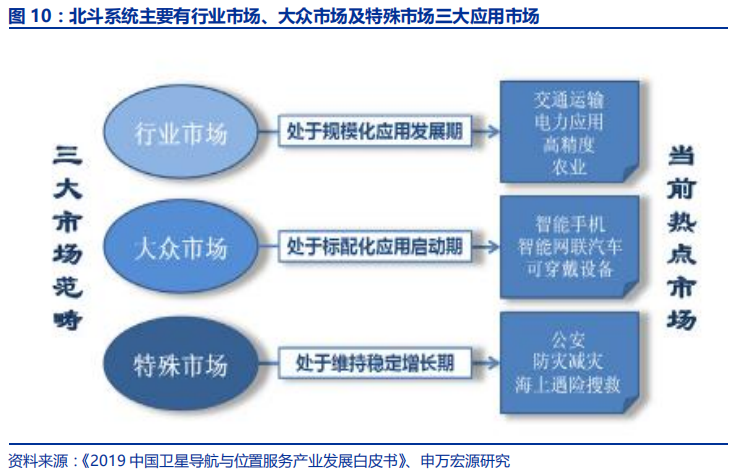 图 10：北斗系统主要有行业市场、大众市场及特殊市场三大应用市场

三大市场范畴

行业市场
处于规模化应用发展期
交通运输
电力应用
高精度
农业

大众市场
处于标配化应用启动期
智能手机
智能网联汽车
可穿戴设备

特殊市场
处于维持稳定增长期
公安
防灾减灾
海上遇险搜救

当前热点市场

资料来源：《2019 中国卫星导航与位置服务产业发展白皮书》、申万宏源研究